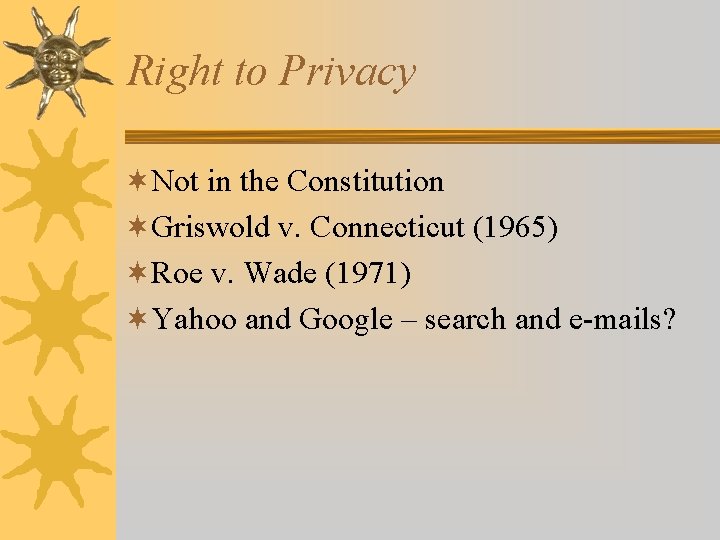 Right to Privacy

Not in the Constitution
Griswold v. Connecticut (1965)
Roe v. Wade (1971)
Yahoo and Google – search and e-mails?